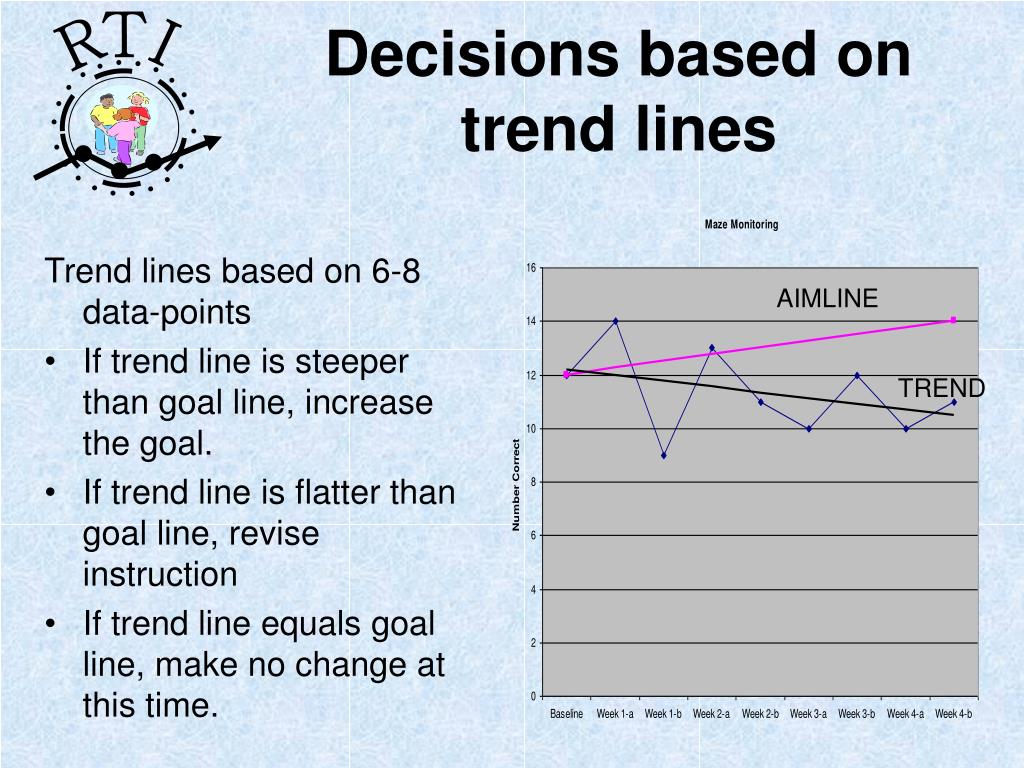 RTI

Decisions based on trend lines

Trend lines based on 6-8 data-points
• If trend line is steeper than goal line, increase the goal.
• If trend line is flatter than goal line, revise instruction
• If trend line equals goal line, make no change at this time.

Maze Monitoring

AIMLINE

TREND

Number Correct

16
14
12
10
8
6
4
2
0

Baseline Week 1-a Week 1-b Week 2-a Week 2-b Week 3-a Week 3-b Week 4-a Week 4-b